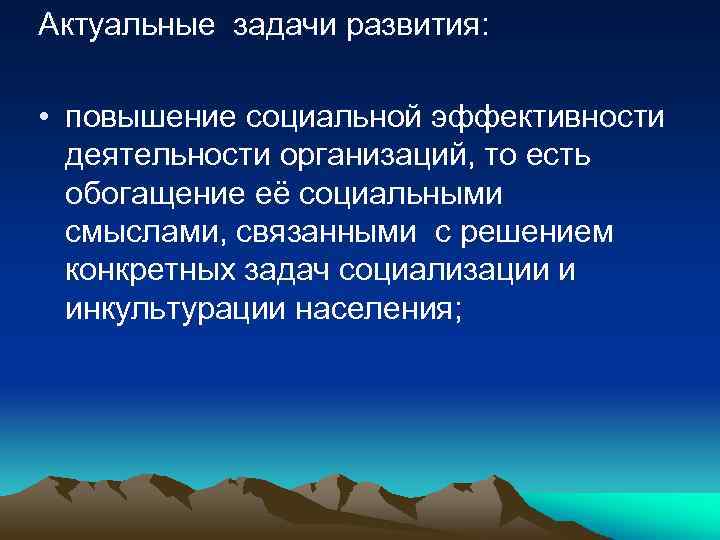 Актуальные задачи развития:

• повышение социальной эффективности деятельности организаций, то есть обогащение её социальными смыслами, связанными с решением конкретных задач социализации и инкультурации населения;